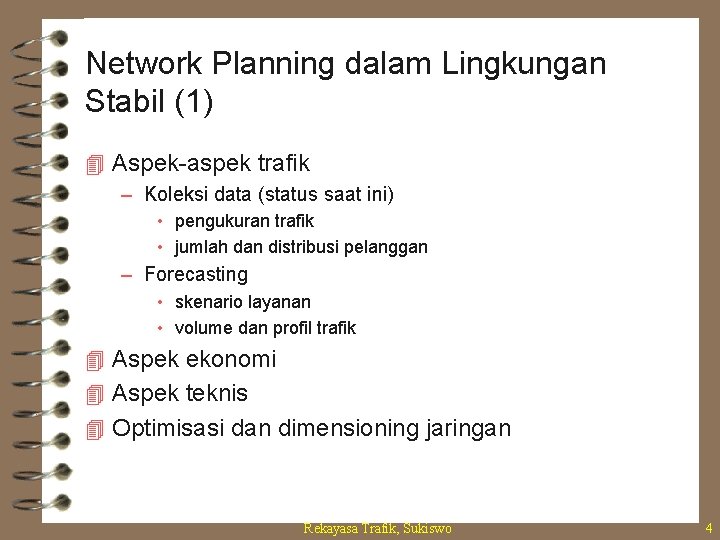 Network Planning dalam Lingkungan Stabil (1)

Aspek-aspek trafik
– Koleksi data (status saat ini)
• pengukuran trafik
• jumlah dan distribusi pelanggan
– Forecasting
• skenario layanan
• volume dan profil trafik
Aspek ekonomi
Aspek teknis
Optimisasi dan dimensioning jaringan

Rekayasa Trafik, Sukiswo
4